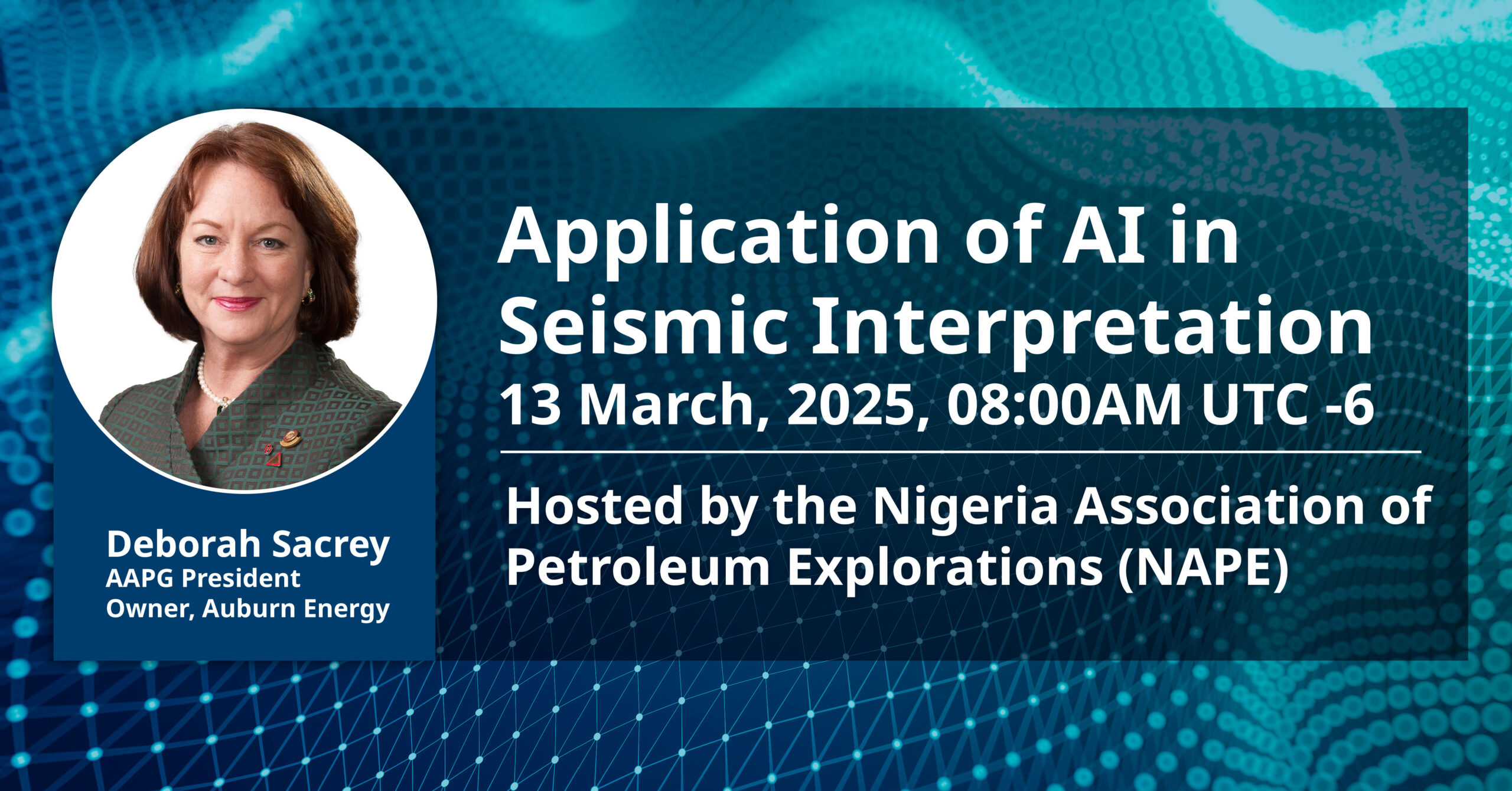 Deborah Sacrey
AAPG President
Owner, Auburn Energy

Application of AI in Seismic Interpretation
13 March, 2025, 08:00AM UTC -6

Hosted by the Nigeria Association of Petroleum Explorations (NAPE)